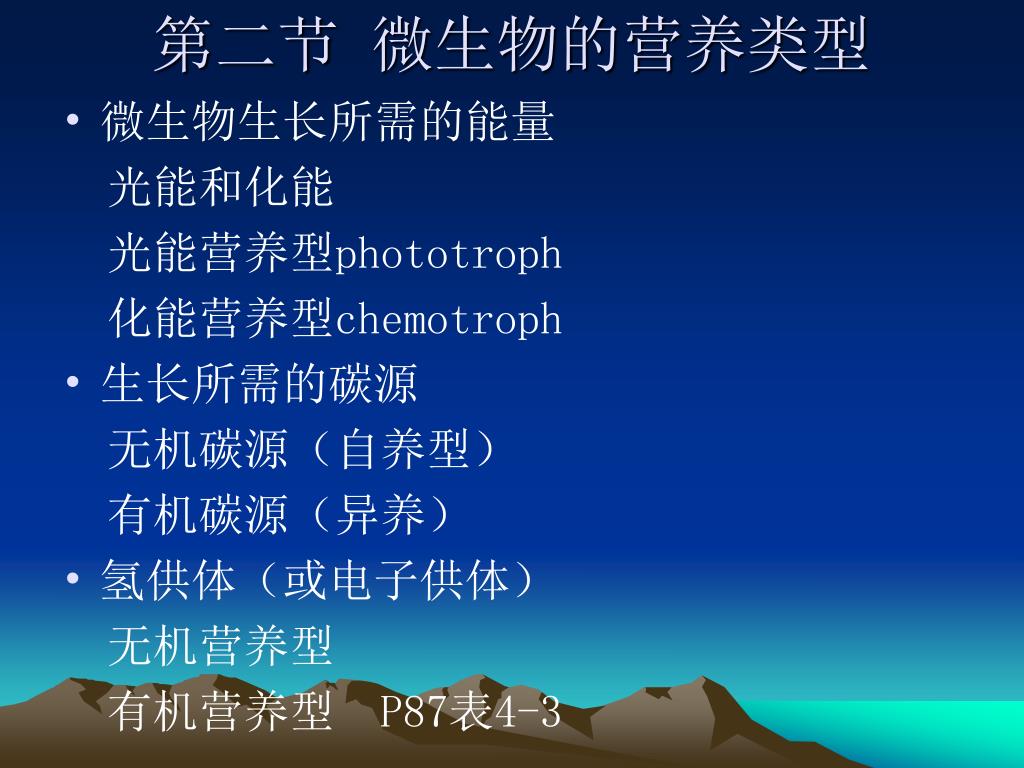 第二节 微生物的营养类型

• 微生物生长所需的能量
光能和化能
光能营养型phototroph
化能营养型chemotroph

• 生长所需的碳源
无机碳源（自养型）
有机碳源（异养）

• 氢供体（或电子供体）
无机营养型
有机营养型 P87表4-3